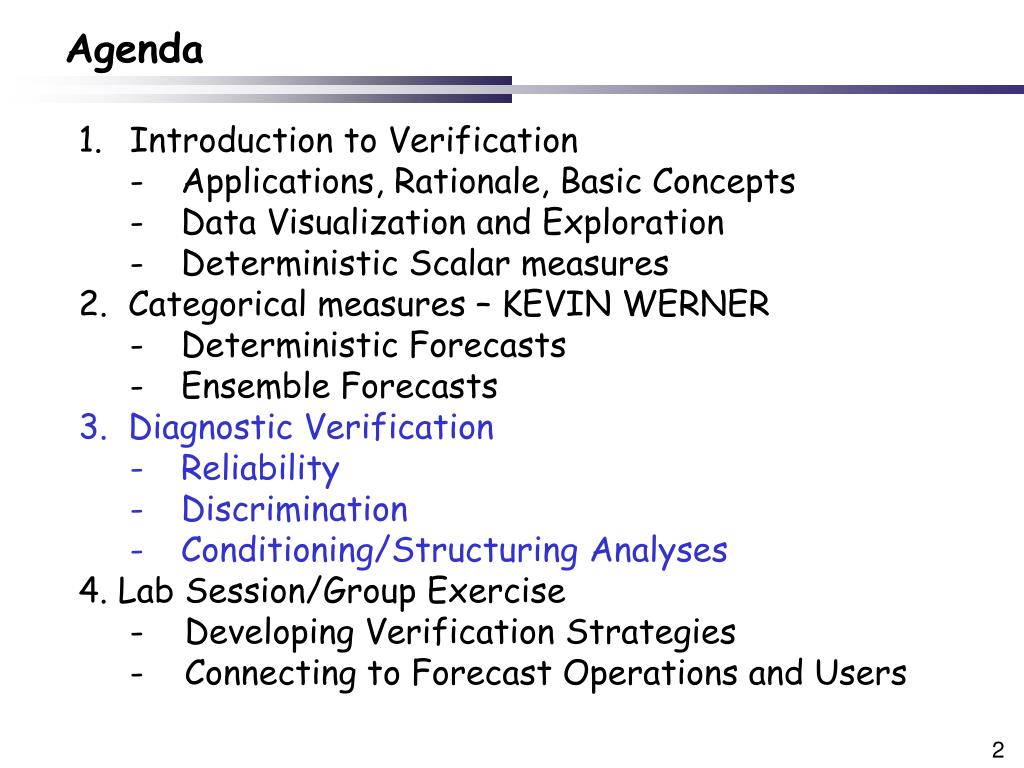 Agenda

1. Introduction to Verification
- Applications, Rationale, Basic Concepts
- Data Visualization and Exploration
- Deterministic Scalar measures
2. Categorical measures – KEVIN WERNER
- Deterministic Forecasts
- Ensemble Forecasts
3. Diagnostic Verification
- Reliability
- Discrimination
- Conditioning/Structuring Analyses
4. Lab Session/Group Exercise
- Developing Verification Strategies
- Connecting to Forecast Operations and Users

2